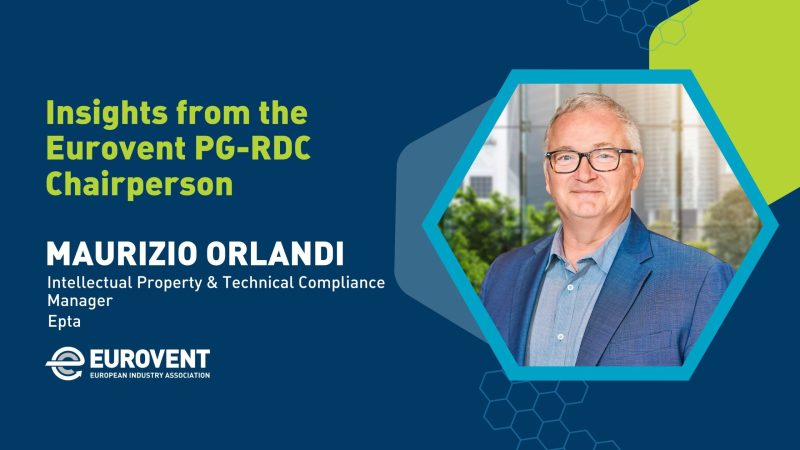 Insights from the Eurovent PG-RDC Chairperson

MAURIZIO ORLANDI

Intellectual Property & Technical Compliance Manager

Epta

EUROVENT
EUROPEAN INDUSTRY ASSOCIATION